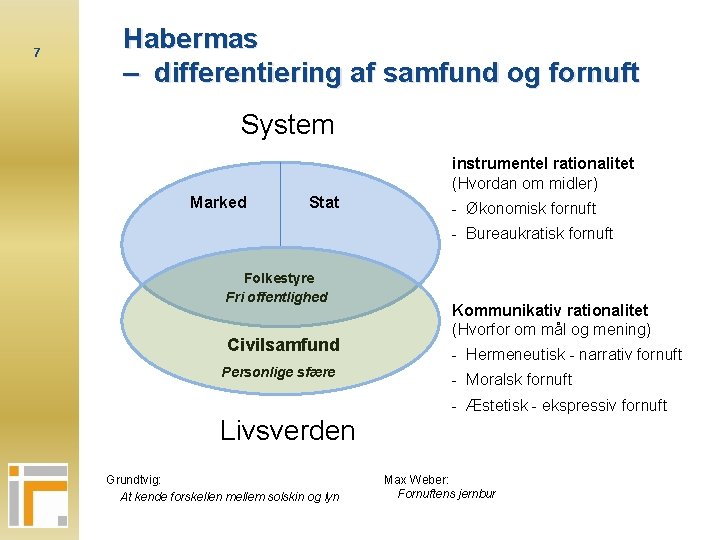 7

Habermas
– differentiering af samfund og fornuft

System

Marked

Stat

Folkestyre
Fri offentlighed

Civilsamfund
Personlige sfære

Livsverden

instrumentel rationalitet
(Hvordan om midler)
- Økonomisk fornuft
- Bureaukratisk fornuft

Kommunikativ rationalitet
(Hvorfor om mål og mening)
- Hermeneutisk - narrativ fornuft
- Moralsk fornuft
- Æstetisk - ekspressiv fornuft

Grundtvig:
At kende forskellen mellem solskin og lyn

Max Weber:
Fornuftens jernbur